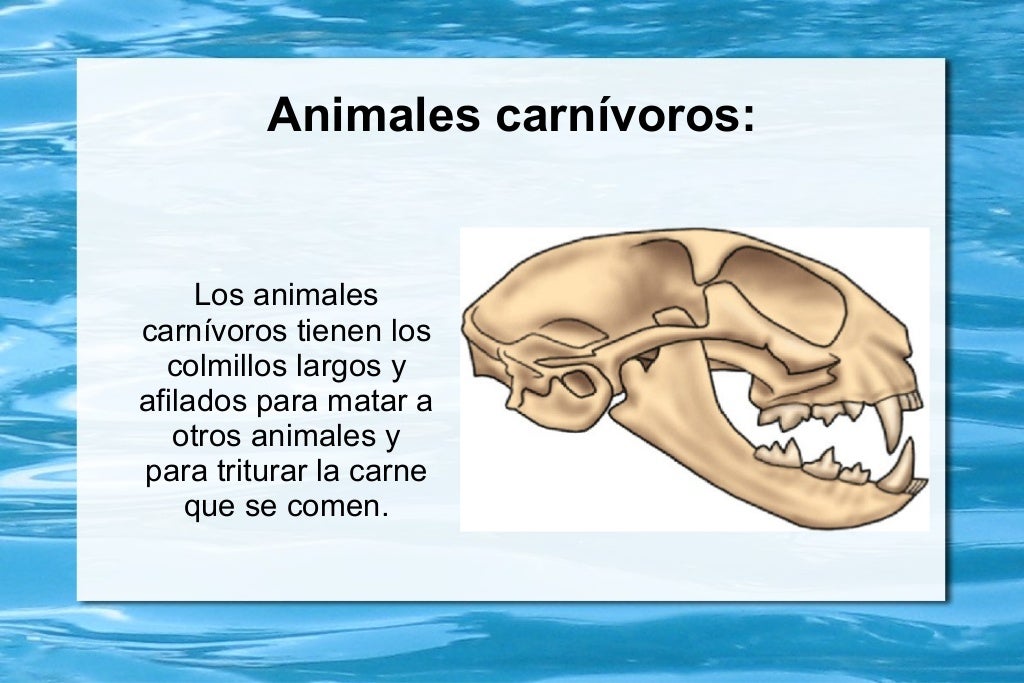 Animales carnívoros:

Los animales carnívoros tienen los colmillos largos y afilados para matar a otros animales y para triturar la carne que se comen.